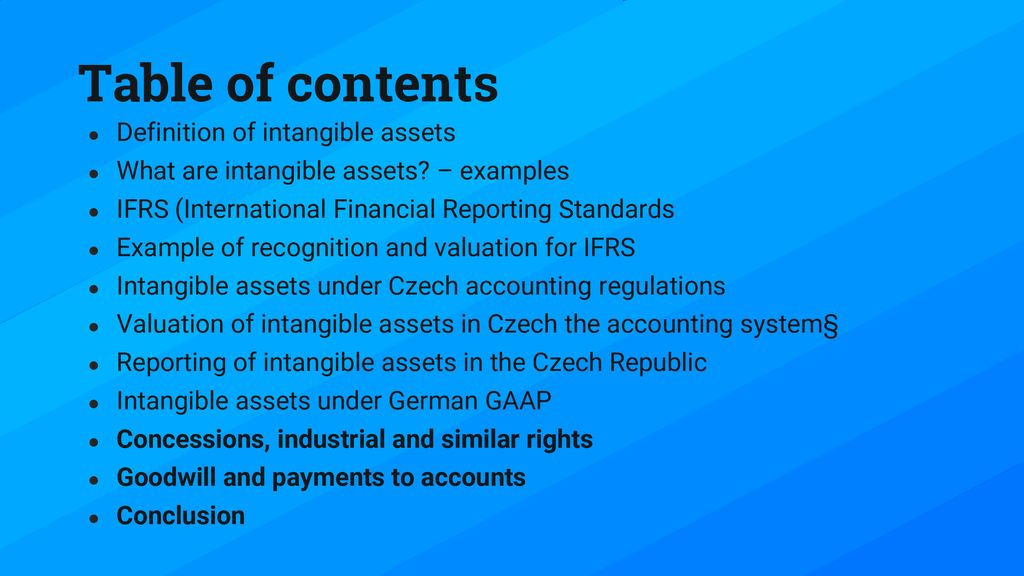 Table of contents

- Definition of intangible assets
- What are intangible assets? – examples
- IFRS (International Financial Reporting Standards
- Example of recognition and valuation for IFRS
- Intangible assets under Czech accounting regulations
- Valuation of intangible assets in Czech the accounting system§
- Reporting of intangible assets in the Czech Republic
- Intangible assets under German GAAP
- Concessions, industrial and similar rights
- Goodwill and payments to accounts
- Conclusion